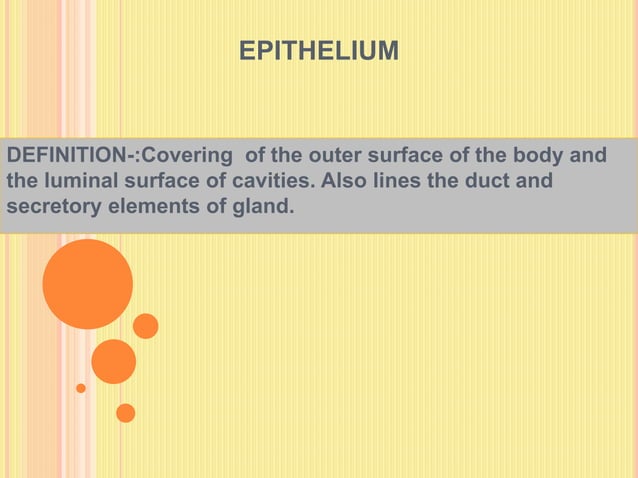 EPITHELIUM

DEFINITION-:Covering of the outer surface of the body and the luminal surface of cavities. Also lines the duct and secretory elements of gland.